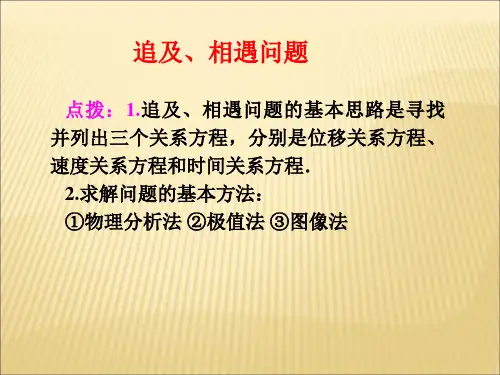 追及、相遇问题

点拨：1.追及、相遇问题的基本思路是寻找并列出三个关系方程，分别是位移关系方程、速度关系方程和时间关系方程.

2.求解问题的基本方法：

①物理分析法 ②极值法 ③图像法